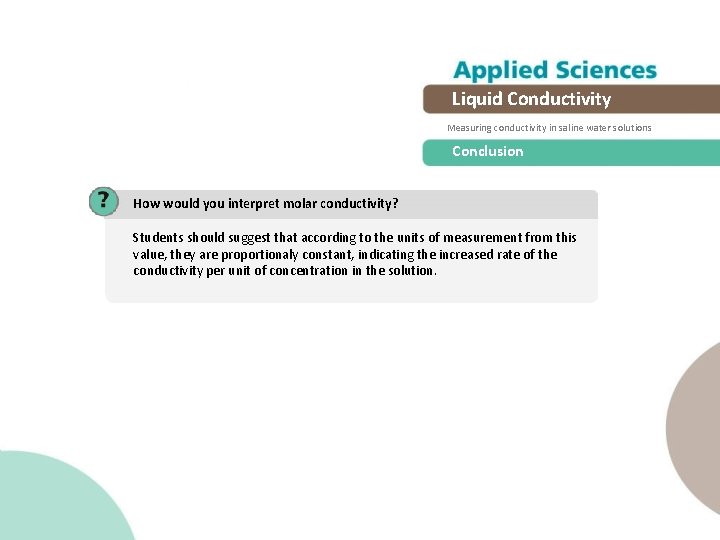 Applied Sciences

Liquid Conductivity

Measuring conductivity in saline water solutions

Conclusion

?

How would you interpret molar conductivity?

Students should suggest that according to the units of measurement from this value, they are proportionaly constant, indicating the increased rate of the conductivity per unit of concentration in the solution.